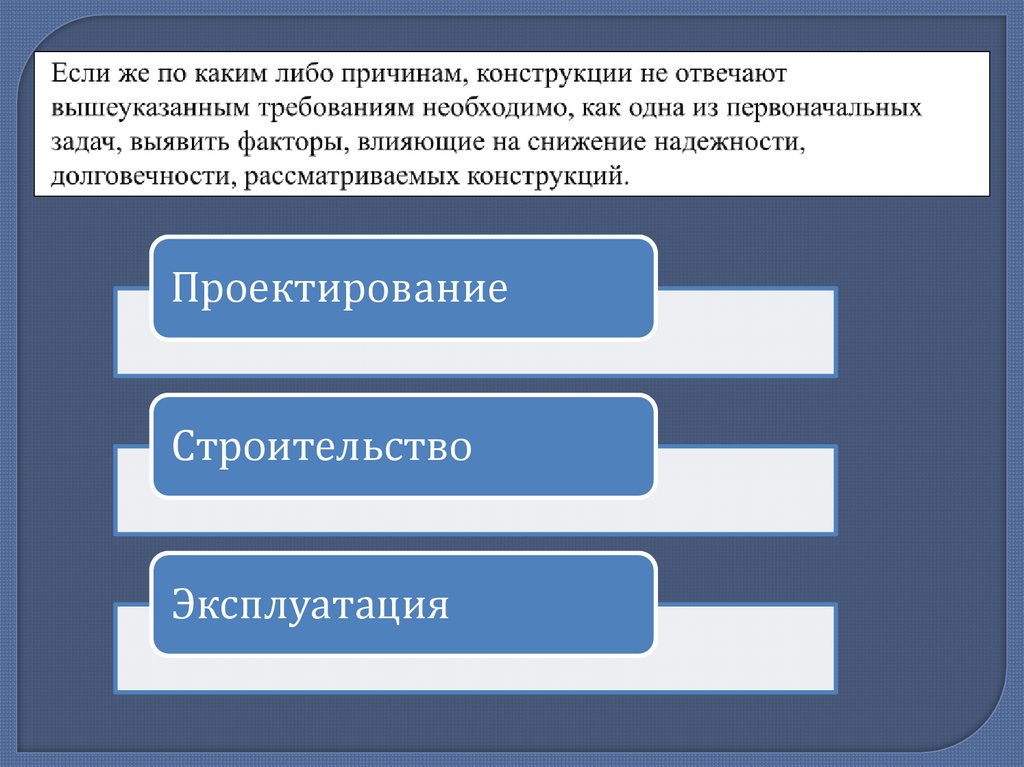 Если же по каким либо причинам, конструкции не отвечают вышеуказанным требованиям необходимо, как одна из первоначальных задач, выявить факторы, влияющие на снижение надежности, долговечности, рассматриваемых конструкций.

Проектирование

Строительство

Эксплуатация